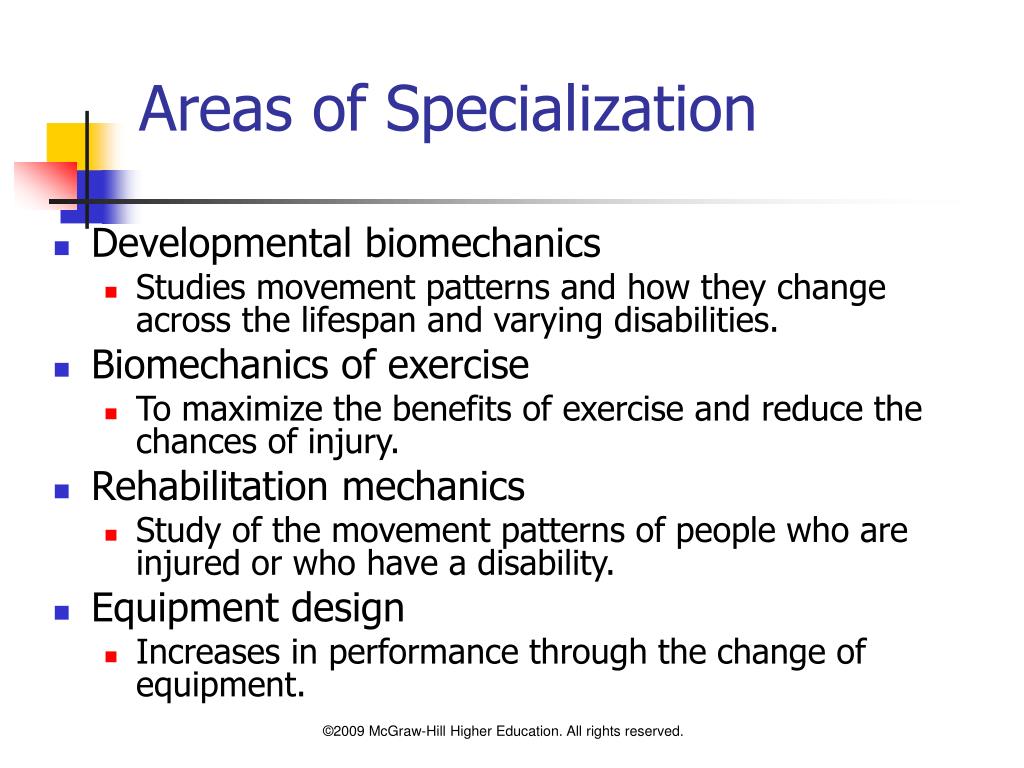 Areas of Specialization

- Developmental biomechanics
  - Studies movement patterns and how they change across the lifespan and varying disabilities.
- Biomechanics of exercise
  - To maximize the benefits of exercise and reduce the chances of injury.
- Rehabilitation mechanics
  - Study of the movement patterns of people who are injured or who have a disability.
- Equipment design
  - Increases in performance through the change of equipment.

©2009 McGraw-Hill Higher Education. All rights reserved.